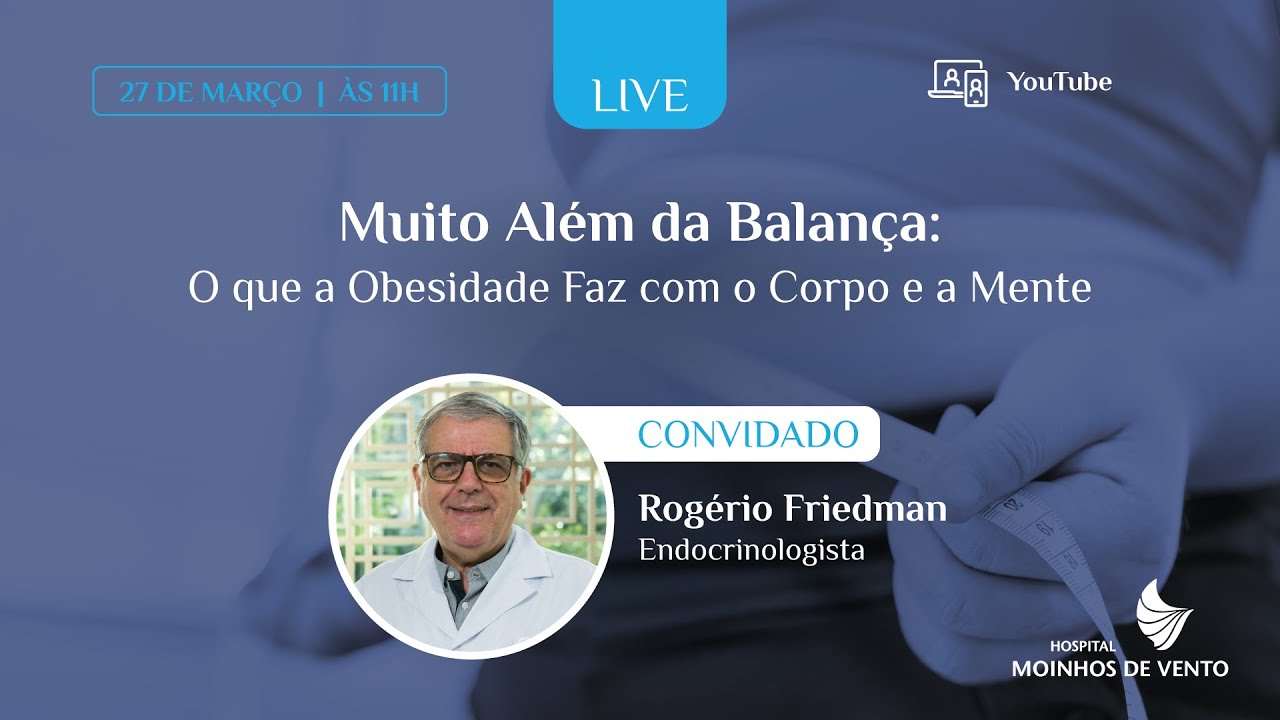 27 DE MARÇO | ÀS 11H

LIVE

YouTube

Muito Além da Balança:
O que a Obesidade Faz com o Corpo e a Mente

CONVIDADO

Rogério Friedman
Endocrinologista

HOSPITAL
MOINHOS DE VENTO